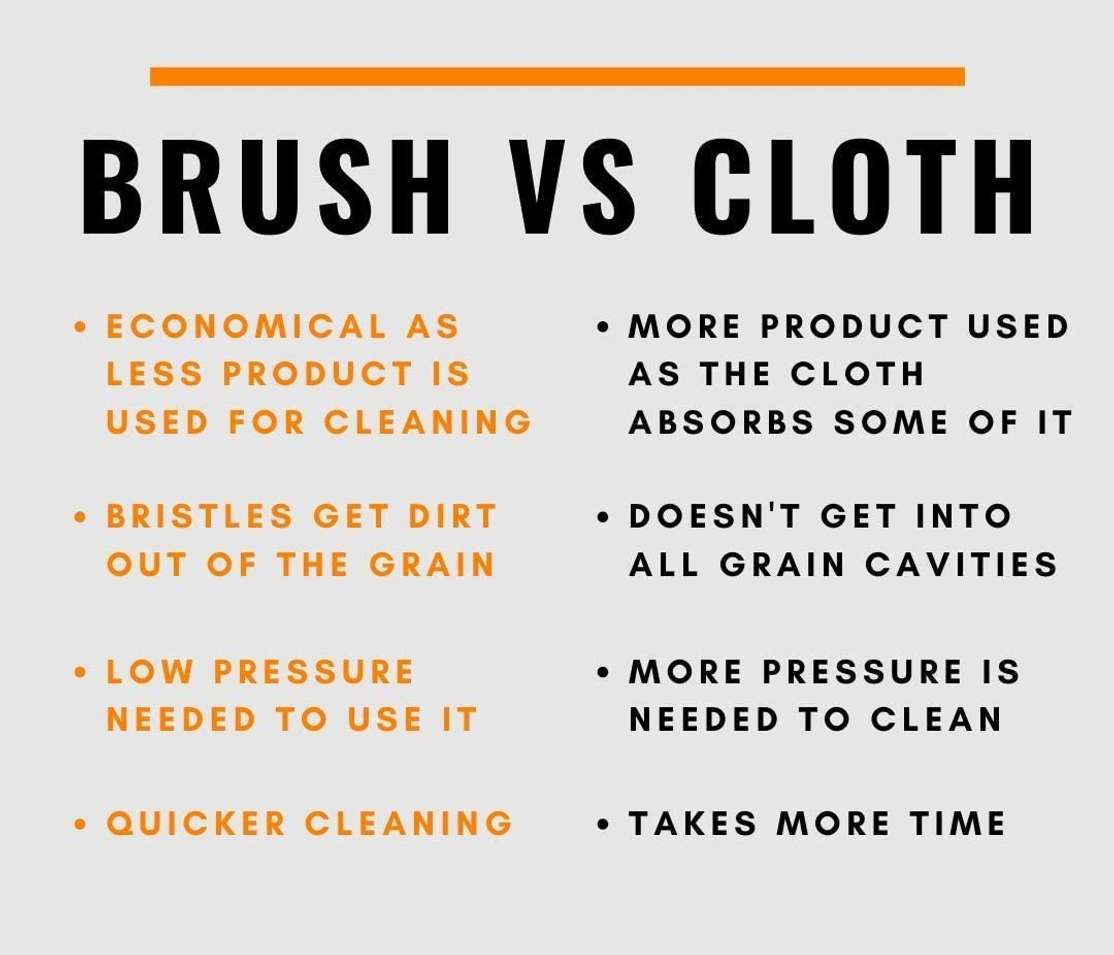 BRUSH VS CLOTH

• ECONOMICAL AS LESS PRODUCT IS USED FOR CLEANING

• BRISTLES GET DIRT OUT OF THE GRAIN

• LOW PRESSURE NEEDED TO USE IT

• QUICKER CLEANING

• MORE PRODUCT USED AS THE CLOTH ABSORBS SOME OF IT

• DOESN'T GET INTO ALL GRAIN CAVITIES

• MORE PRESSURE IS NEEDED TO CLEAN

• TAKES MORE TIME